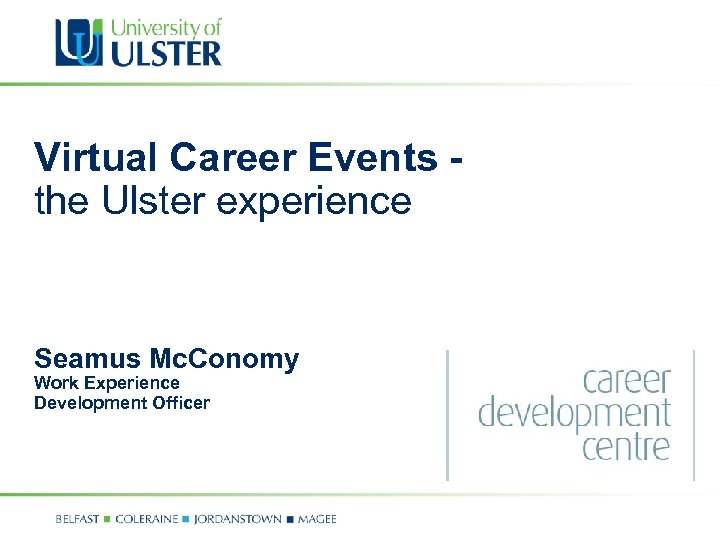 University of
ULSTER

Virtual Career Events -
the Ulster experience

Seamus McConomy
Work Experience
Development Officer

career
development
centre

BELFAST ■ COLERAINE ■ JORDANSTOWN ■ MAGEE